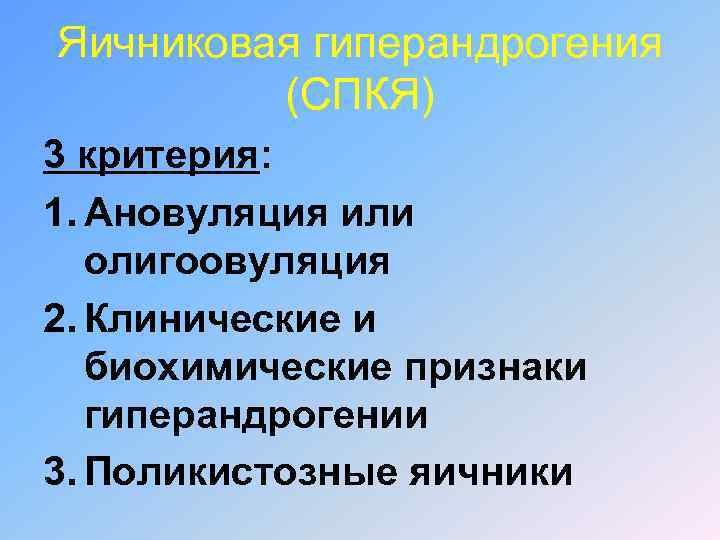 Яичниковая гиперандрогения (СПКЯ)

3 критерия:

1. Ановуляция или олигоовуляция
2. Клинические и биохимические признаки гиперандрогении
3. Поликистозные яичники